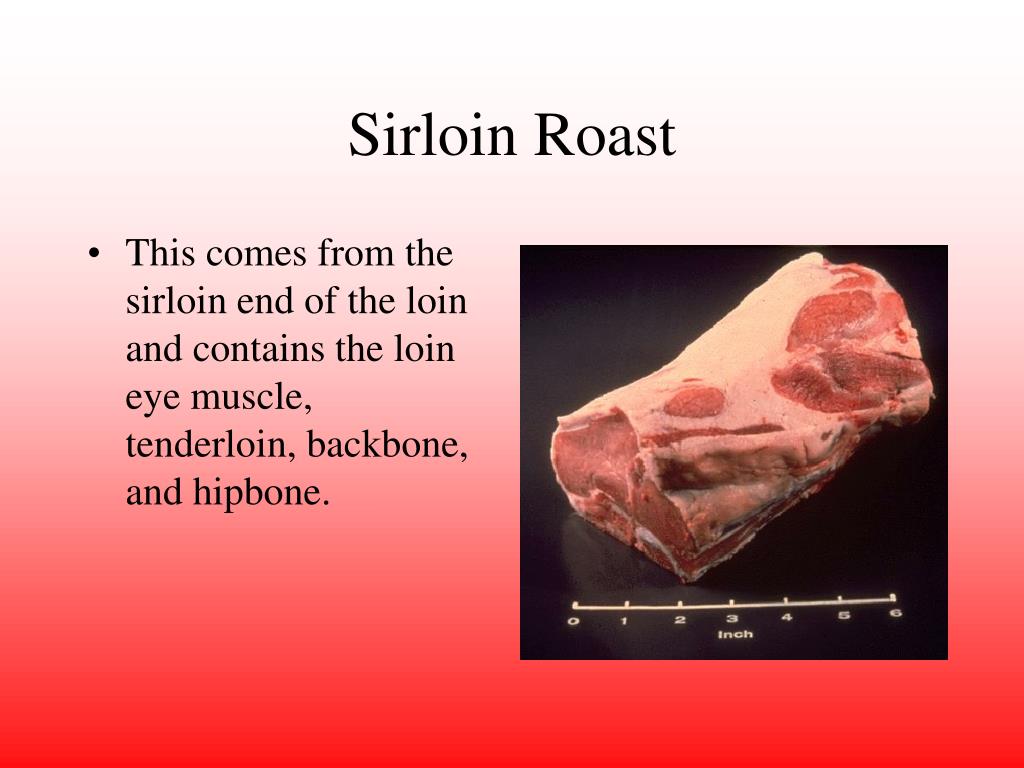 Sirloin Roast

• This comes from the sirloin end of the loin and contains the loin eye muscle, tenderloin, backbone, and hipbone.

0 1 2 3 4 5 6
Inch